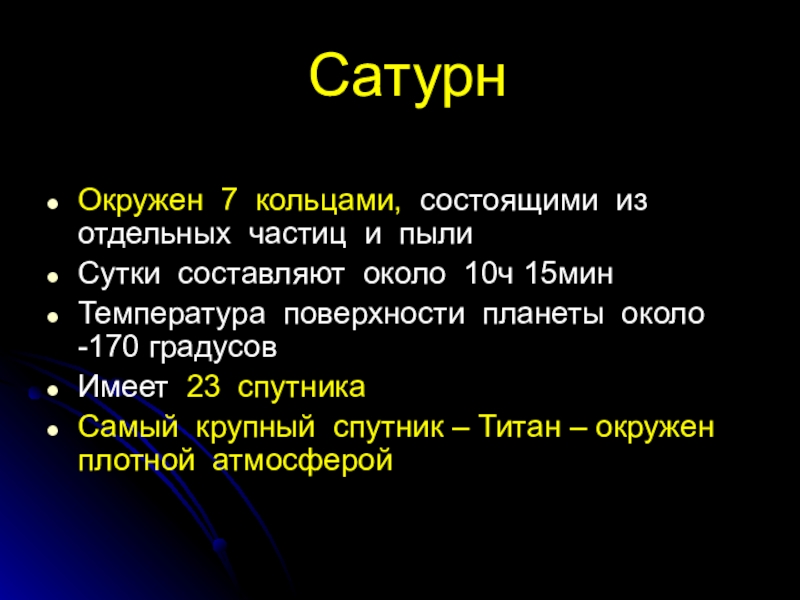 Сатурн

- Окружен 7 кольцами, состоящими из отдельных частиц и пыли
- Сутки составляют около 10ч 15мин
- Температура поверхности планеты около -170 градусов
- Имеет 23 спутника
- Самый крупный спутник – Титан – окружен плотной атмосферой